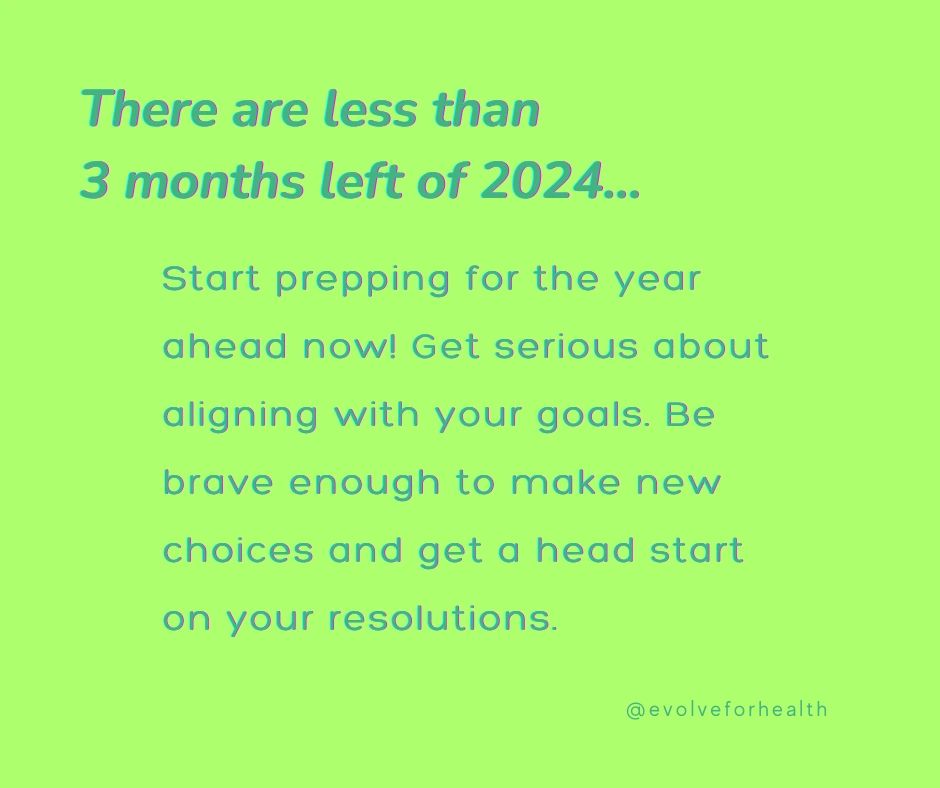 There are less than 3 months left of 2024...

Start prepping for the year ahead now! Get serious about aligning with your goals. Be brave enough to make new choices and get a head start on your resolutions.

@evolveforhealth